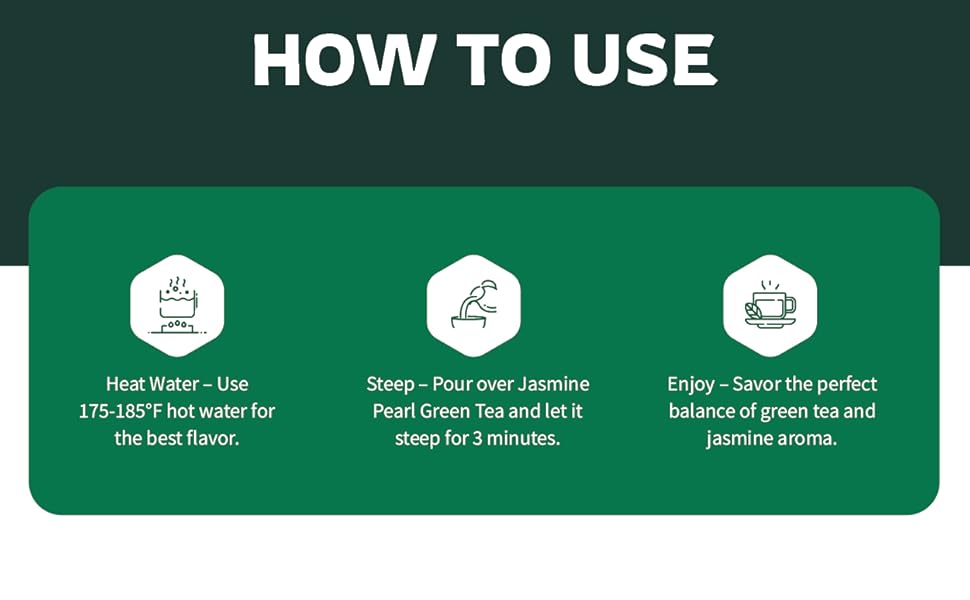 HOW TO USE

Heat Water – Use 175-185°F hot water for the best flavor.

Steep – Pour over Jasmine Pearl Green Tea and let it steep for 3 minutes.

Enjoy – Savor the perfect balance of green tea and jasmine aroma.